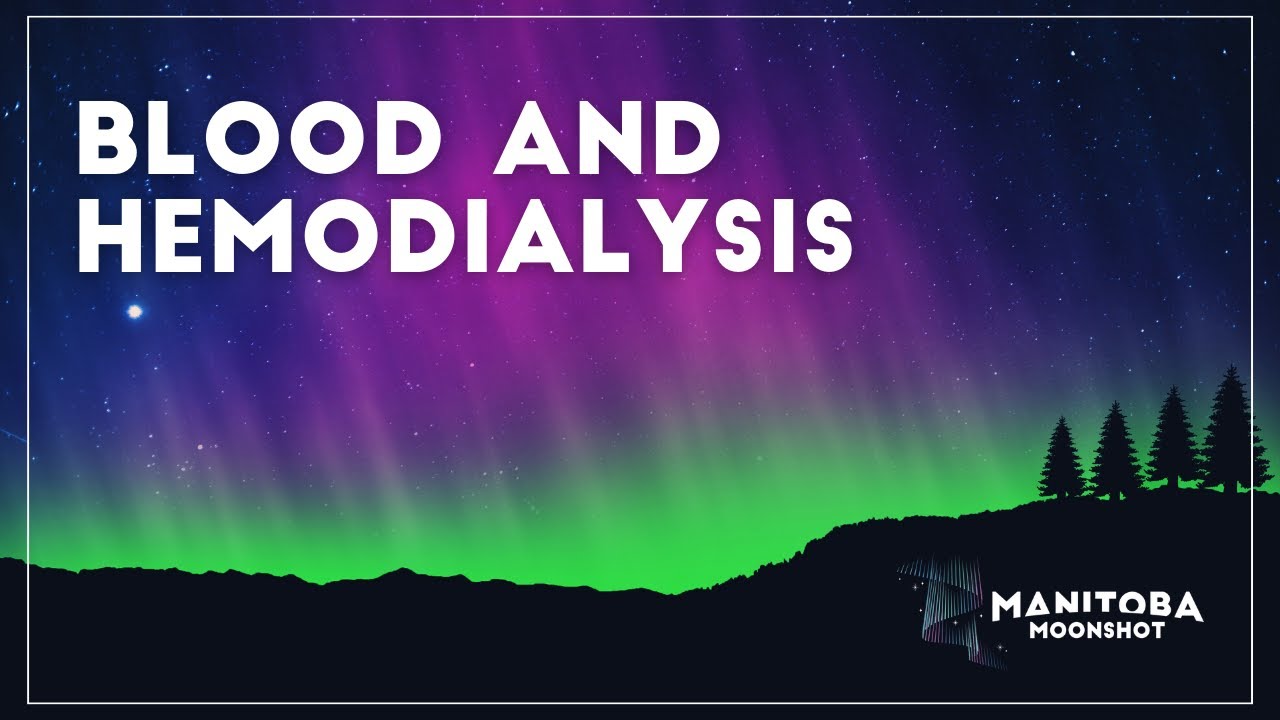 BLOOD AND HEMODIALYSIS

MANITOBA
MOONSHOT